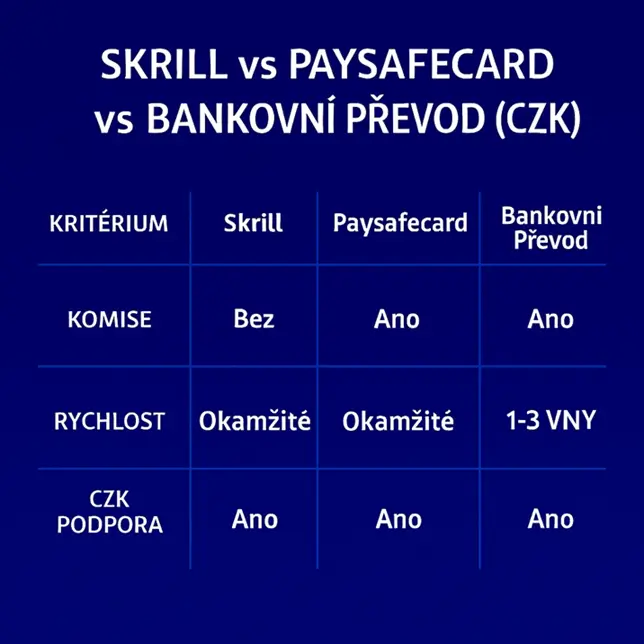 SKRILL vs PAYSAFECARD vs BANKOVNÍ PŘEVOD (CZK)

| KRITÉRIUM | Skrill | Paysafecard | Bankovni Převod |
|---|---|---|---|
| KOMISE | Bez | Ano | Ano |
| RYCHLOST | Okamžité | Okamžité | 1-3 VNY |
| CZK PODPORA | Ano | Ano | Ano |